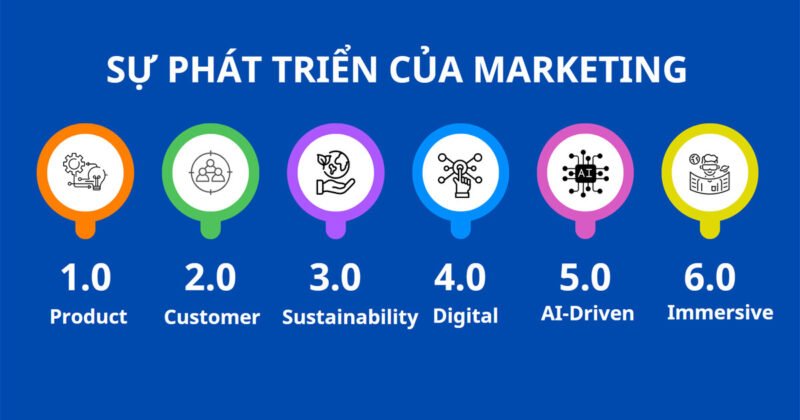 SỰ PHÁT TRIỂN CỦA MARKETING

AI

1.0
Product

2.0
Customer

3.0
Sustainability

4.0
Digital

5.0
AI-Driven

6.0
Immersive